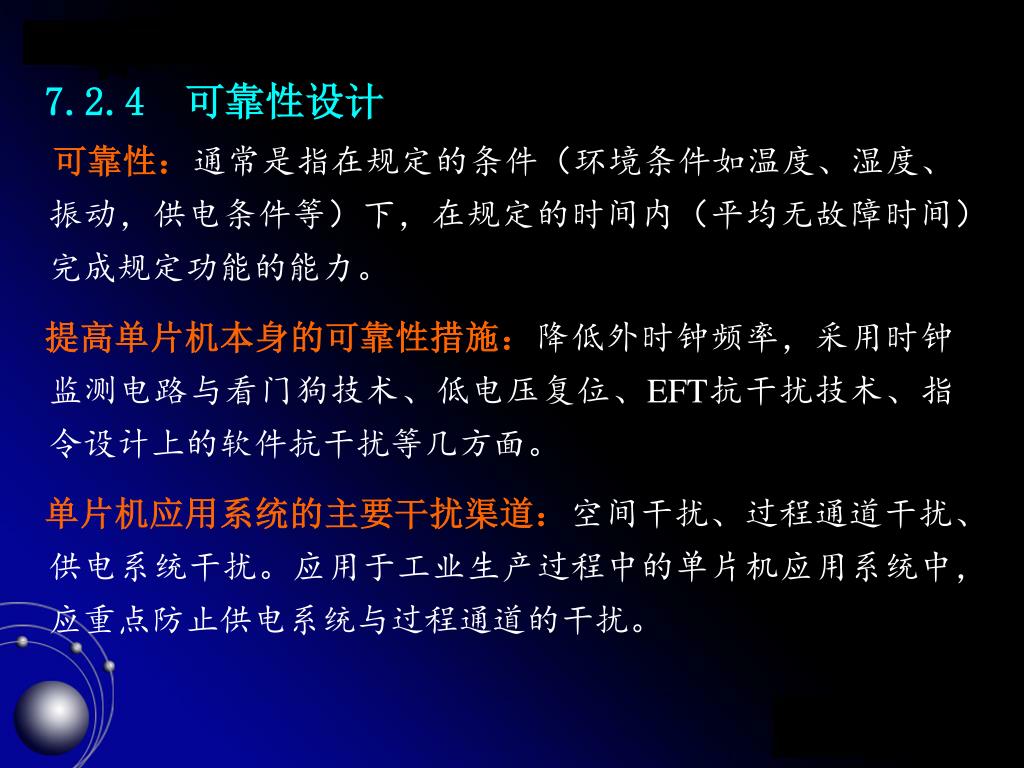 7.2.4 可靠性设计

可靠性：通常是指在规定的条件（环境条件如温度、湿度、振动，供电条件等）下，在规定的时间内（平均无故障时间）完成规定功能的能力。

提高单片机本身的可靠性措施：降低外时钟频率，采用时钟监测电路与看门狗技术、低电压复位、EFT抗干扰技术、指令设计上的软件抗干扰等几方面。

单片机应用系统的主要干扰渠道：空间干扰、过程通道干扰、供电系统干扰。应用于工业生产过程中的单片机应用系统中，应重点防止供电系统与过程通道的干扰。